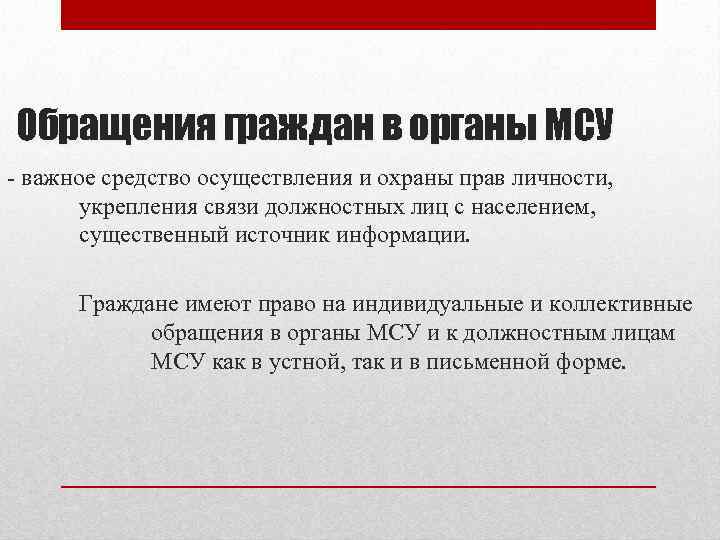 Обращения граждан в органы МСУ

- важное средство осуществления и охраны прав личности, укрепления связи должностных лиц с населением, существенный источник информации.

Граждане имеют право на индивидуальные и коллективные обращения в органы МСУ и к должностным лицам МСУ как в устной, так и в письменной форме.